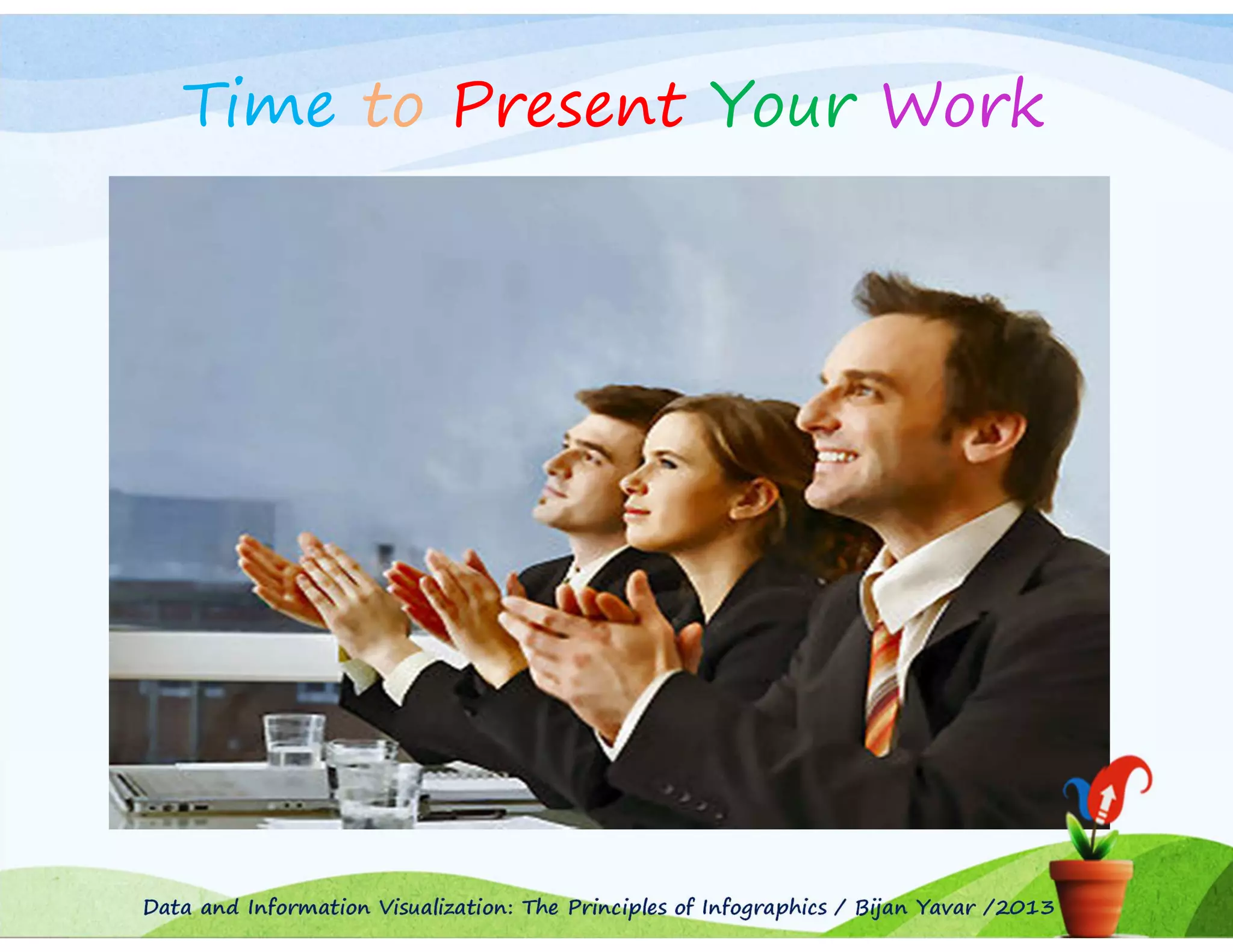 Time to Present Your Work

Data and Information Visualization: The Principles of Infographics / Bijan Yavar /2013